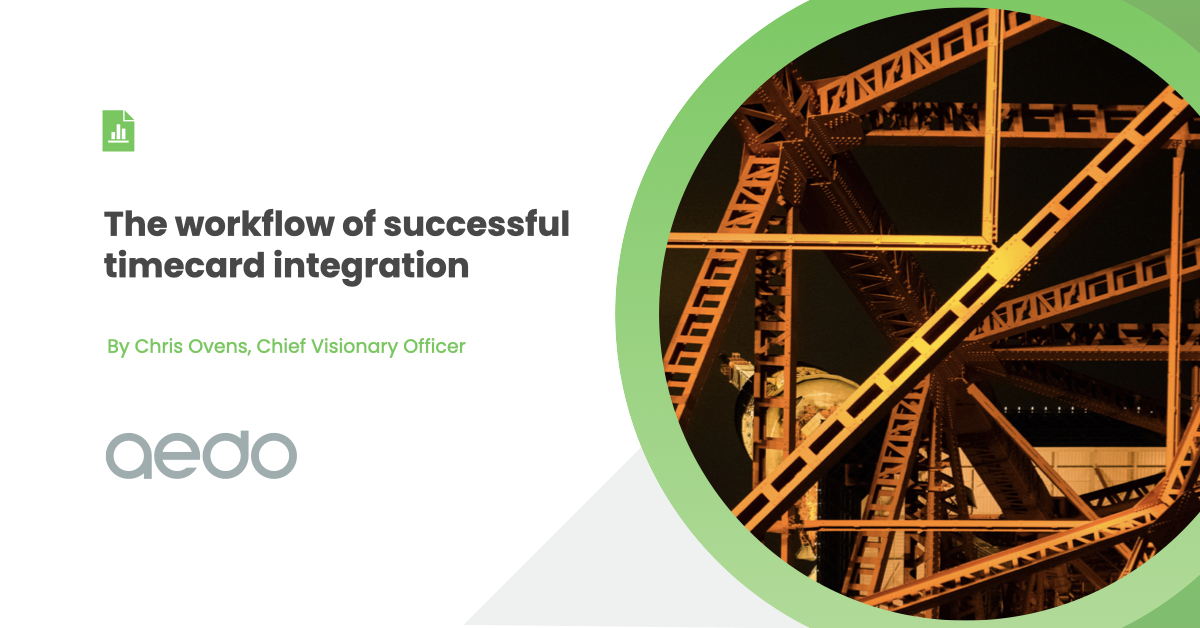 The workflow of successful timecard integration

By Chris Ovens, Chief Visionary Officer

aedo